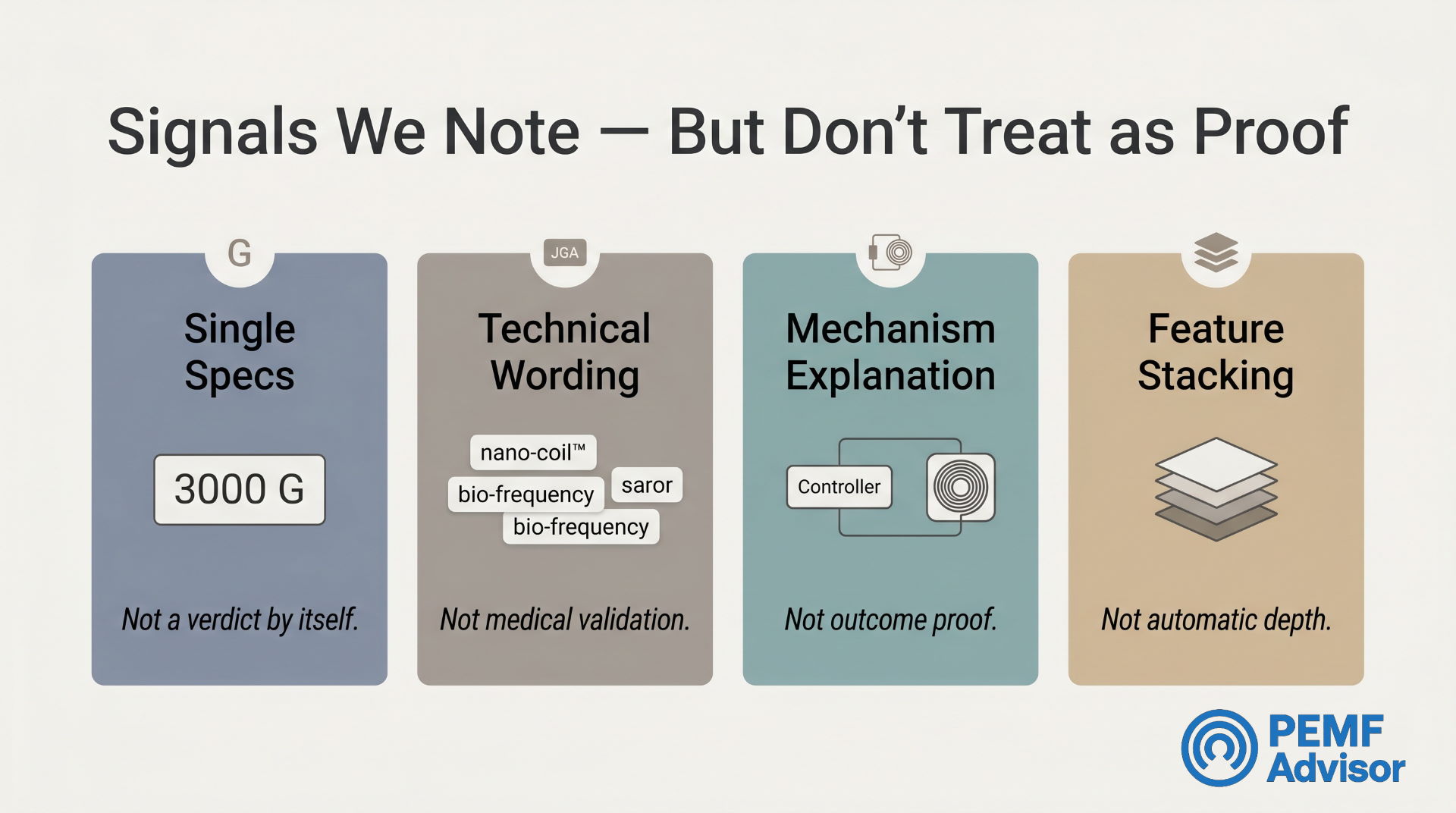 Signals We Note — But Don't Treat as Proof

G

Single Specs

3000 G

Not a verdict by itself.

JGA

Technical Wording

nano-coil™

bio-frequency

saror

bio-frequency

Not medical validation.

Mechanism Explanation

Controller

Not outcome proof.

Feature Stacking

Not automatic depth.

PEMF Advisor